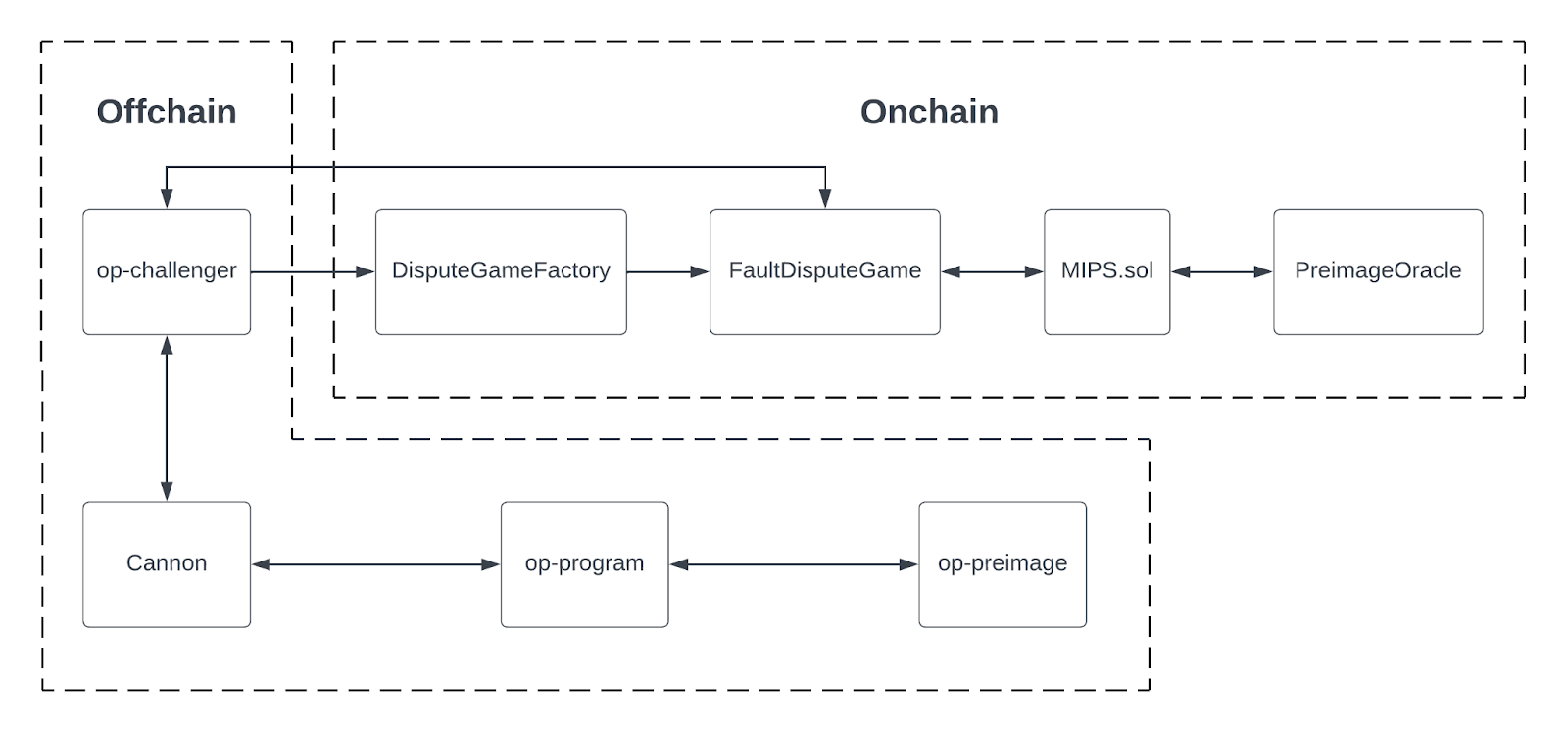 Offchain

Onchain

op-challenger

DisputeGameFactory

FaultDisputeGame

MIPS.sol

PreimageOracle

Cannon

op-program

op-preimage